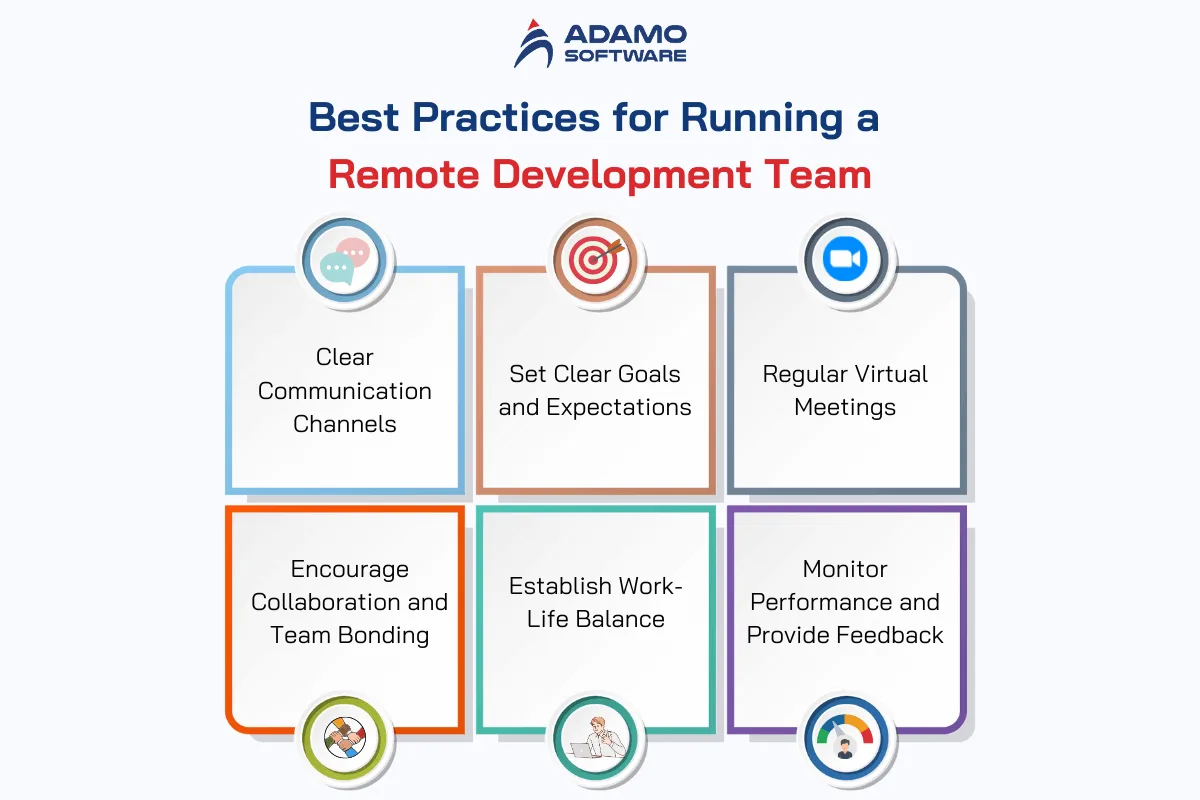 ADAMO SOFTWARE

Best Practices for Running a Remote Development Team

Clear Communication Channels

Set Clear Goals and Expectations

Regular Virtual Meetings

Encourage Collaboration and Team Bonding

Establish Work-Life Balance

Monitor Performance and Provide Feedback